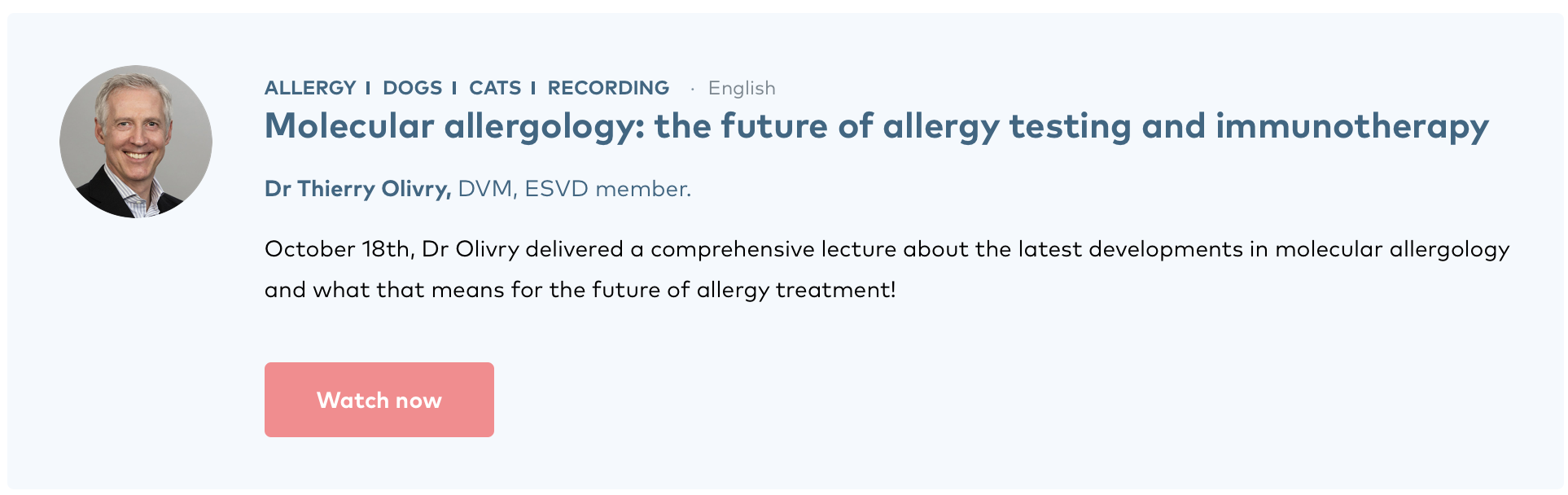 ALLERGY I DOGS I CATS I RECORDING · English

Molecular allergology: the future of allergy testing and immunotherapy

Dr Thierry Olivry, DVM, ESVD member.

October 18th, Dr Olivry delivered a comprehensive lecture about the latest developments in molecular allergology and what that means for the future of allergy treatment!

Watch now